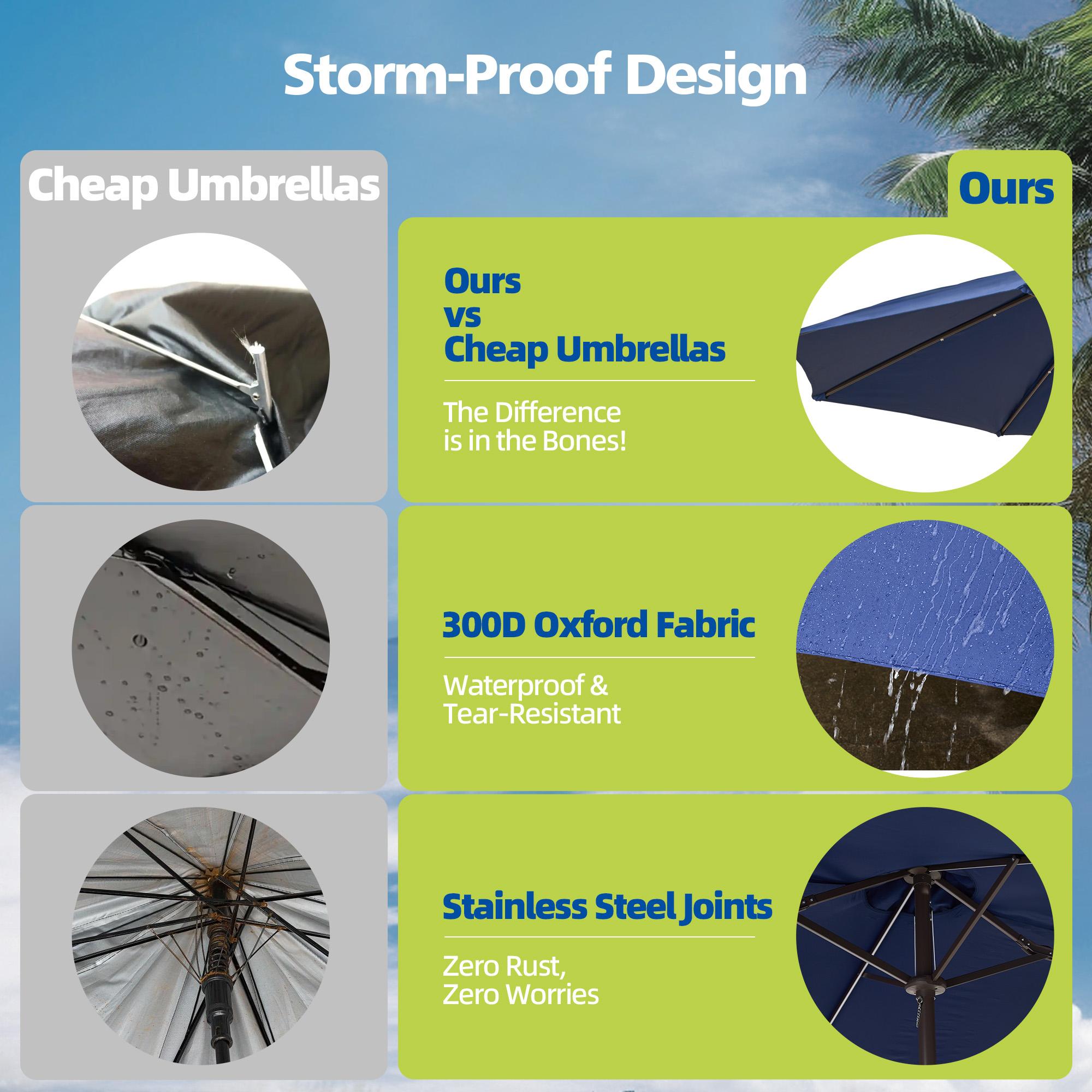 Storm-Proof Design

Cheap Umbrellas

Ours

Ours
vs
Cheap Umbrellas

The Difference
is in the Bones!

300D Oxford Fabric

Waterproof &
Tear-Resistant

Stainless Steel Joints

Zero Rust,
Zero Worries